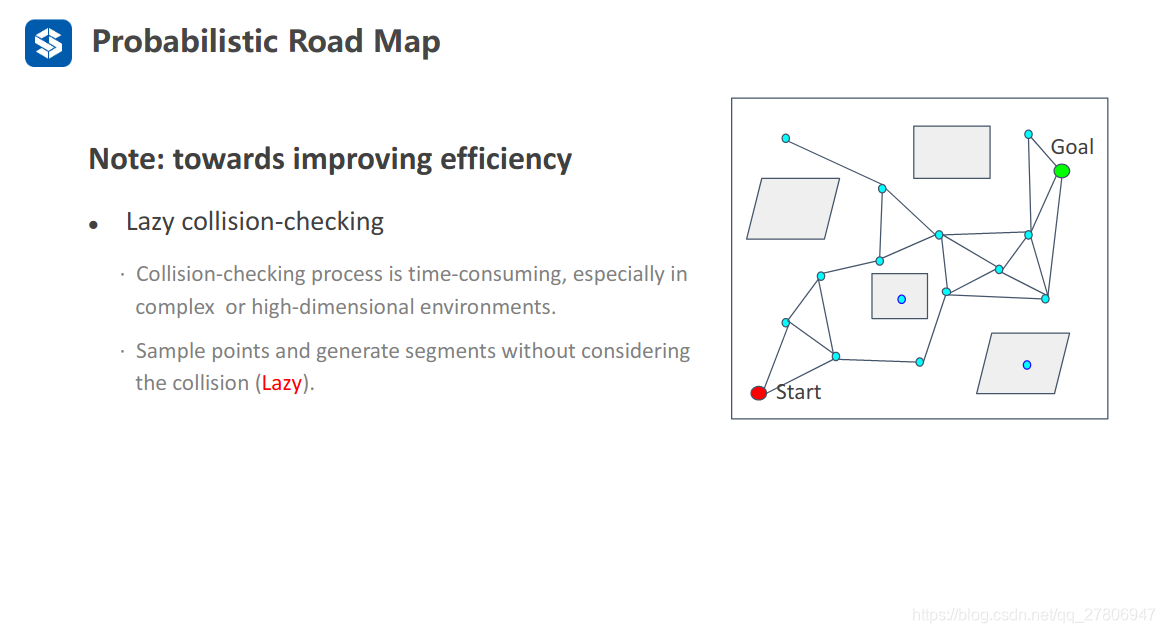 Probabilistic Road Map

Note: towards improving efficiency

• Lazy collision-checking

· Collision-checking process is time-consuming, especially in complex or high-dimensional environments.

· Sample points and generate segments without considering the collision (Lazy).

Goal

Start

https://blog.csdn.net/qq_27806947